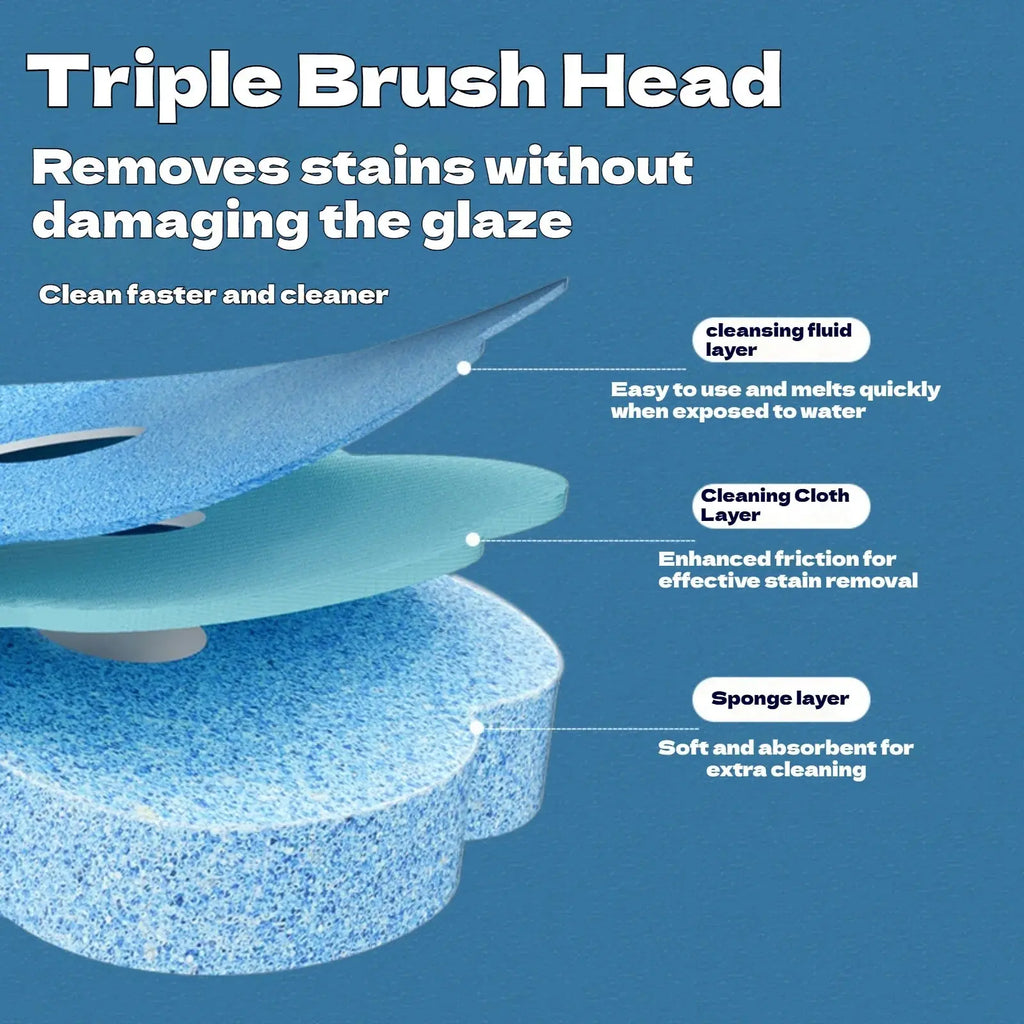 Triple Brush Head

Removes stains without damaging the glaze

Clean faster and cleaner

cleansing fluid layer

Easy to use and melts quickly when exposed to water

Cleaning Cloth Layer

Enhanced friction for effective stain removal

Sponge layer

Soft and absorbent for extra cleaning